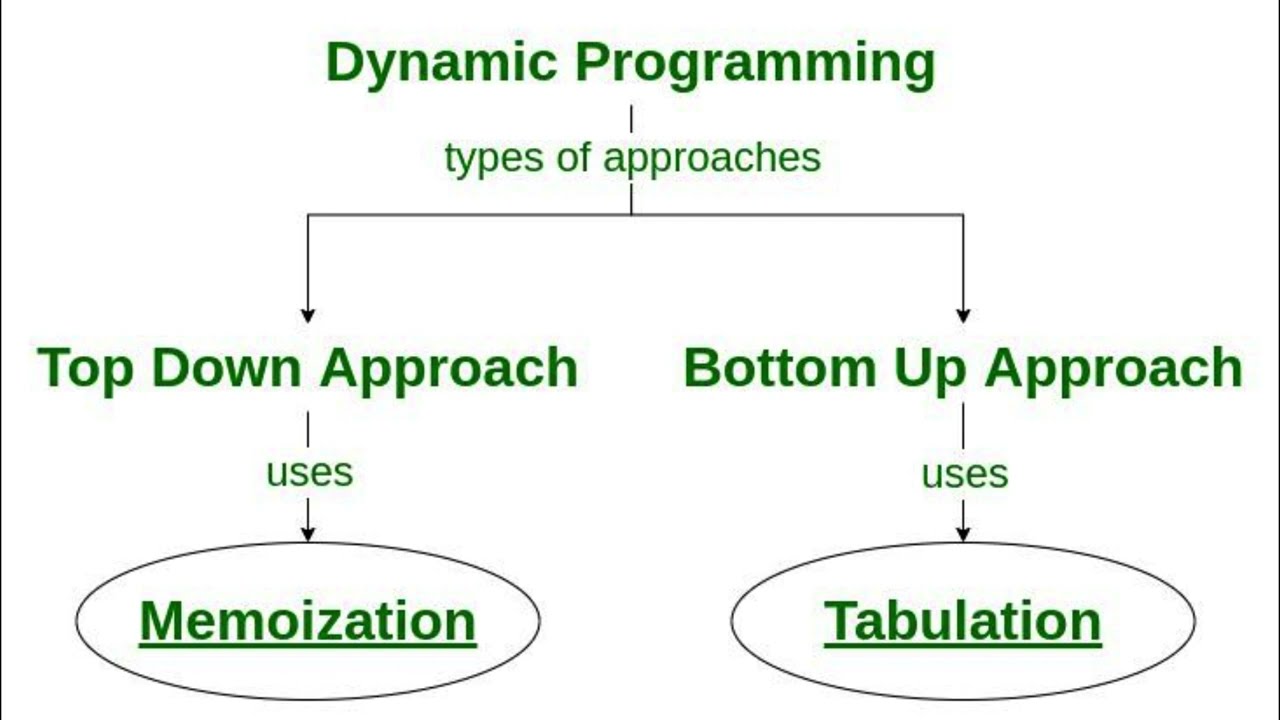 Dynamic Programming

types of approaches

Top Down Approach

uses

Memoization

Bottom Up Approach

uses

Tabulation